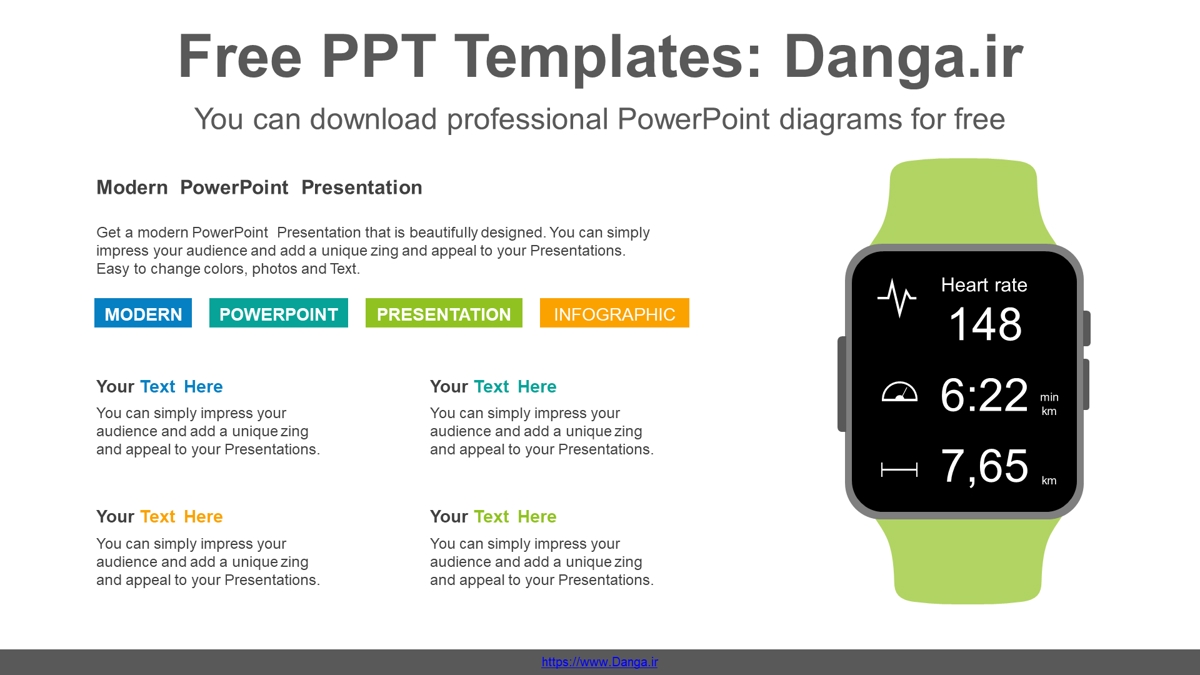 Free PPT Templates: Danga.ir

You can download professional PowerPoint diagrams for free

Modern PowerPoint Presentation

Get a modern PowerPoint Presentation that is beautifully designed. You can simply impress your audience and add a unique zing and appeal to your Presentations. Easy to change colors, photos and Text.

MODERN POWERPOINT PRESENTATION INFOGRAPHIC

Your Text Here
You can simply impress your audience and add a unique zing and appeal to your Presentations.

Your Text Here
You can simply impress your audience and add a unique zing and appeal to your Presentations.

Your Text Here
You can simply impress your audience and add a unique zing and appeal to your Presentations.

Your Text Here
You can simply impress your audience and add a unique zing and appeal to your Presentations.

Heart rate
148
6:22 min km
7,65 km

https://www.Danga.ir